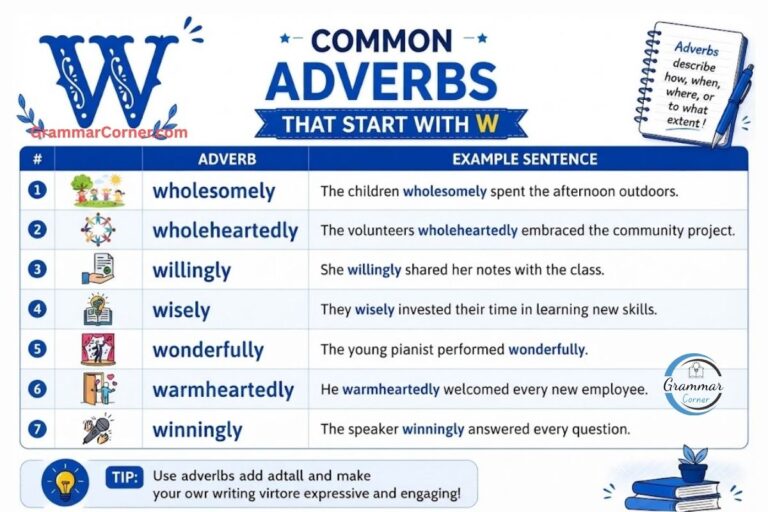 W

GrammarCorner.com

COMMON ADVERBS

THAT START WITH W

Adverbs describe how, when, where, or to what extent!

| # | | ADVERB | EXAMPLE SENTENCE |
|---|---|---|---|
| 1 | | wholesomely | The children wholesomely spent the afternoon outdoors. |
| 2 | | wholeheartedly | The volunteers wholeheartedly embraced the community project. |
| 3 | | willingly | She willingly shared her notes with the class. |
| 4 | | wisely | They wisely invested their time in learning new skills. |
| 5 | | wonderfully | The young pianist performed wonderfully. |
| 6 | | warmheartedly | He warmheartedly welcomed every new employee. |
| 7 | | winningly | The speaker winningly answered every question. |

Grammar Corner

TIP: Use adverlbs add adtall and make your owr writing virtore expressive and engaging!